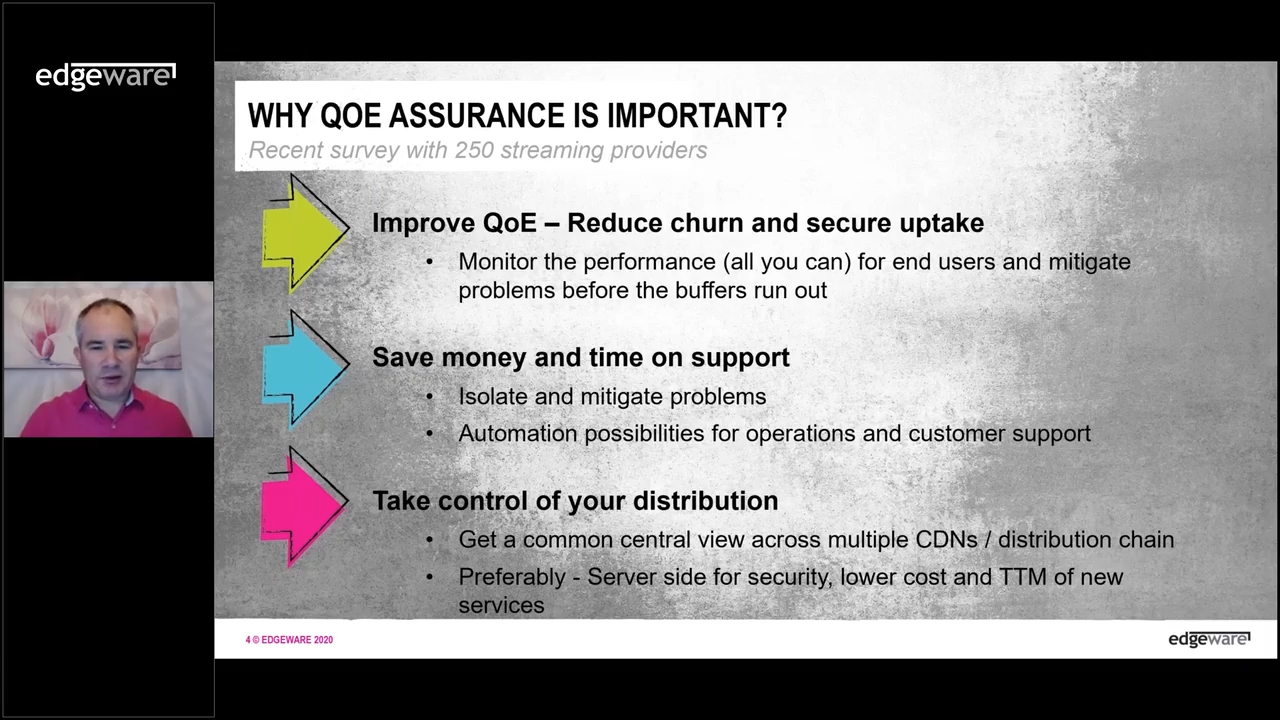 edgeware

WHY QOE ASSURANCE IS IMPORTANT?
Recent survey with 250 streaming providers

Improve QoE – Reduce churn and secure uptake
• Monitor the performance (all you can) for end users and mitigate problems before the buffers run out

Save money and time on support
• Isolate and mitigate problems
• Automation possibilities for operations and customer support

Take control of your distribution
• Get a common central view across multiple CDNs / distribution chain
• Preferably - Server side for security, lower cost and TTM of new services

4 © EDGEWARE 2020

edgeware